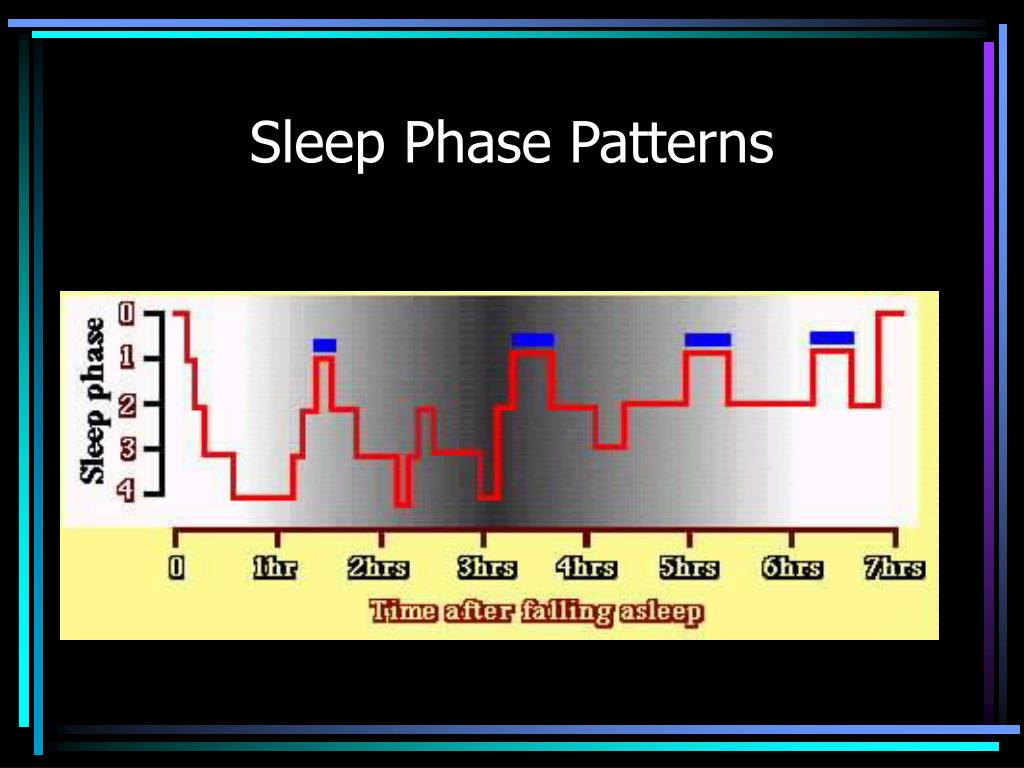 Sleep Phase Patterns

Sleep phase

0
1
2
3
4

0
1hr
2hrs
3hrs
4hrs
5hrs
6hrs
7hrs

Time after falling asleep